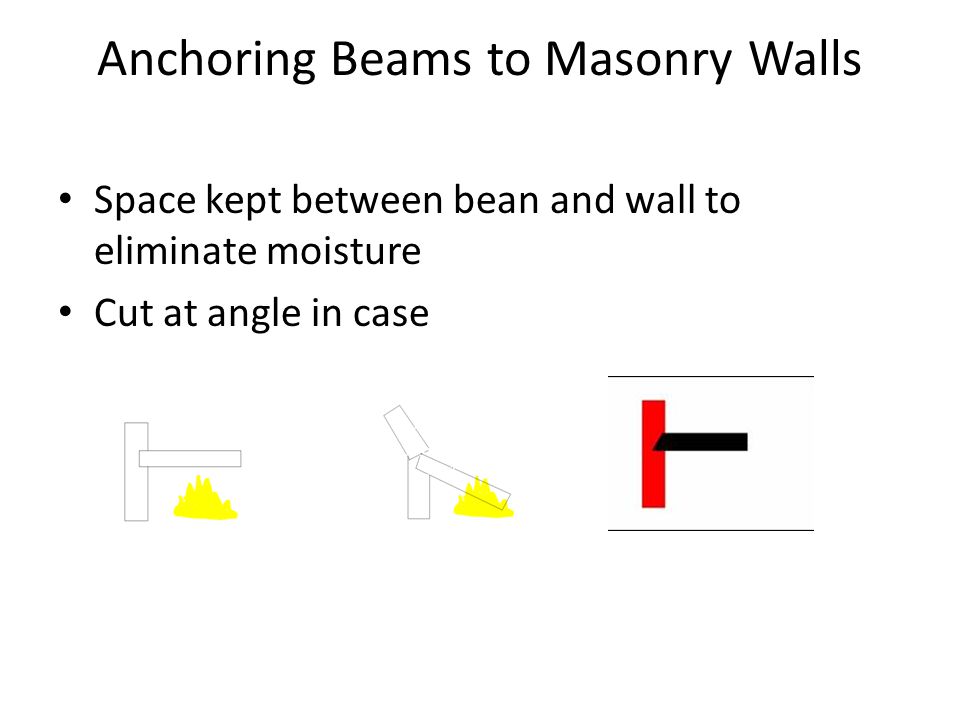 Anchoring Beams to Masonry Walls

• Space kept between bean and wall to eliminate moisture
• Cut at angle in case